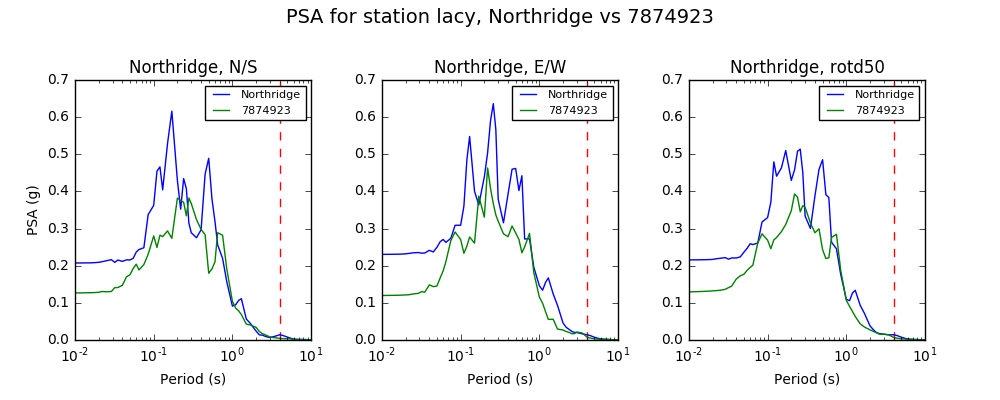 PSA for station lacy, Northridge vs 7874923

Northridge, N/S

Northridge

7874923

PSA (g)

0.7
0.6
0.5
0.4
0.3
0.2
0.1
0.0

$10^{-2}$
$10^{-1}$
$10^{0}$
$10^{1}$

Period (s)

Northridge, E/W

Northridge

7874923

0.7
0.6
0.5
0.4
0.3
0.2
0.1
0.0

$10^{-2}$
$10^{-1}$
$10^{0}$
$10^{1}$

Period (s)

Northridge, rotd50

Northridge

7874923

0.7
0.6
0.5
0.4
0.3
0.2
0.1
0.0

$10^{-2}$
$10^{-1}$
$10^{0}$
$10^{1}$

Period (s)